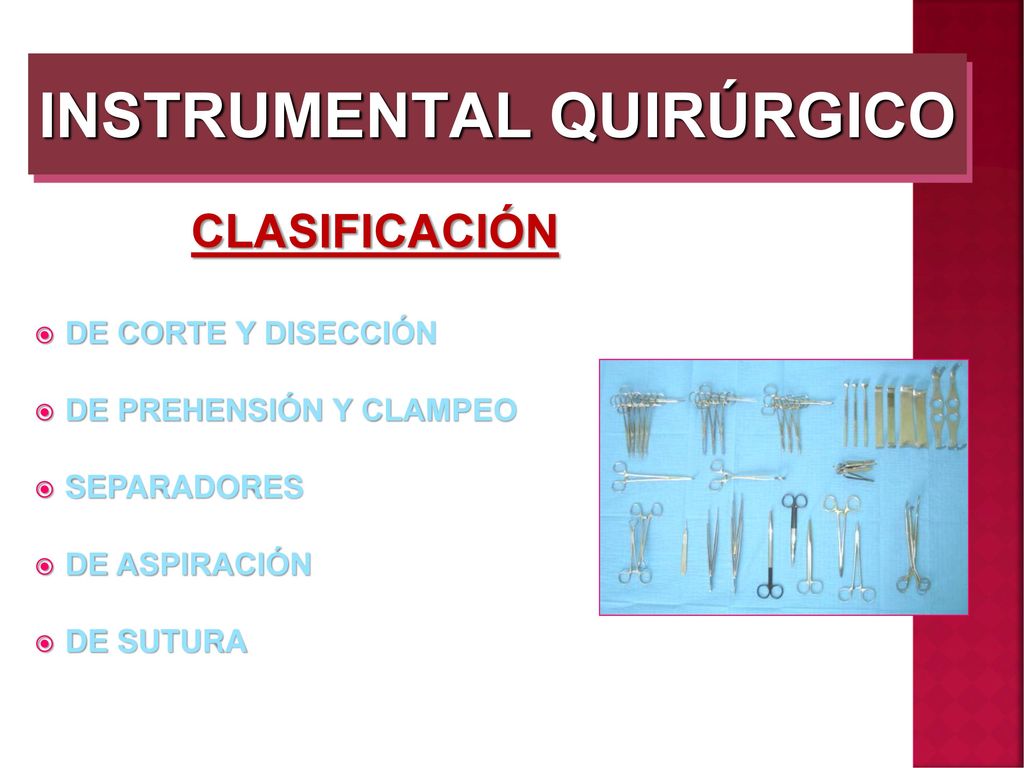 INSTRUMENTAL QUIRÚRGICO

CLASIFICACIÓN

DE CORTE Y DISECCIÓN

DE PREHENSIÓN Y CLAMPEO

SEPARADORES

DE ASPIRACIÓN

DE SUTURA